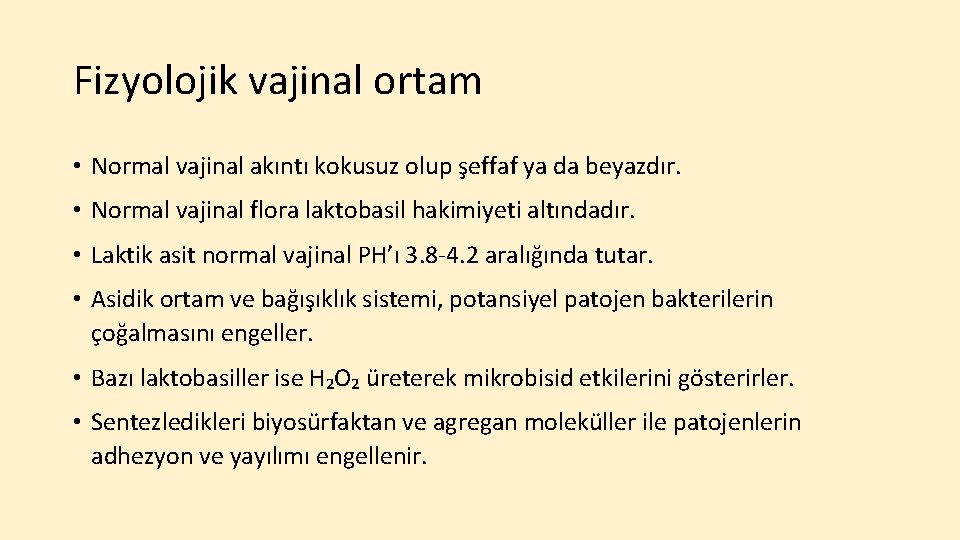 Fizyolojik vajinal ortam

• Normal vajinal akıntı kokusuz olup şeffaf ya da beyazdır.

• Normal vajinal flora laktobasil hakimiyeti altındadır.

• Laktik asit normal vajinal PH'ı 3.8-4.2 aralığında tutar.

• Asidik ortam ve bağışıklık sistemi, potansiyel patojen bakterilerin çoğalmasını engeller.

• Bazı laktobasiller ise $H_2O_2$ üreterek mikrobisid etkilerini gösterirler.

• Sentezledikleri biyosürfaktan ve agregan moleküller ile patojenlerin adhezyon ve yayılımı engellenir.